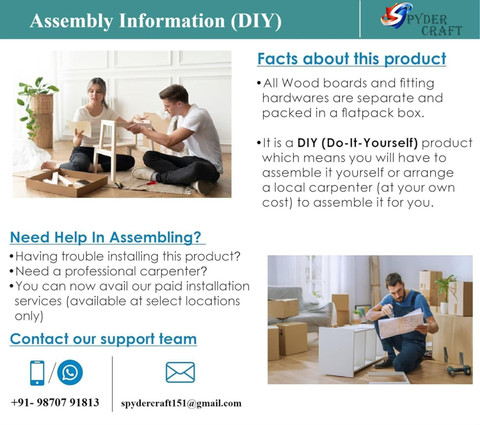 Assembly Information (DIY)

SPYDER CRAFT

Facts about this product

•All Wood boards and fitting hardwares are separate and packed in a flatpack box.

•It is a DIY (Do-It-Yourself) product which means you will have to assemble it yourself or arrange a local carpenter (at your own cost) to assemble it for you.

Need Help In Assembling?

•Having trouble installing this product?
•Need a professional carpenter?
•You can now avail our paid installation services (available at select locations only)

Contact our support team

+91- 98707 91813

spydercraft151@gmail.com